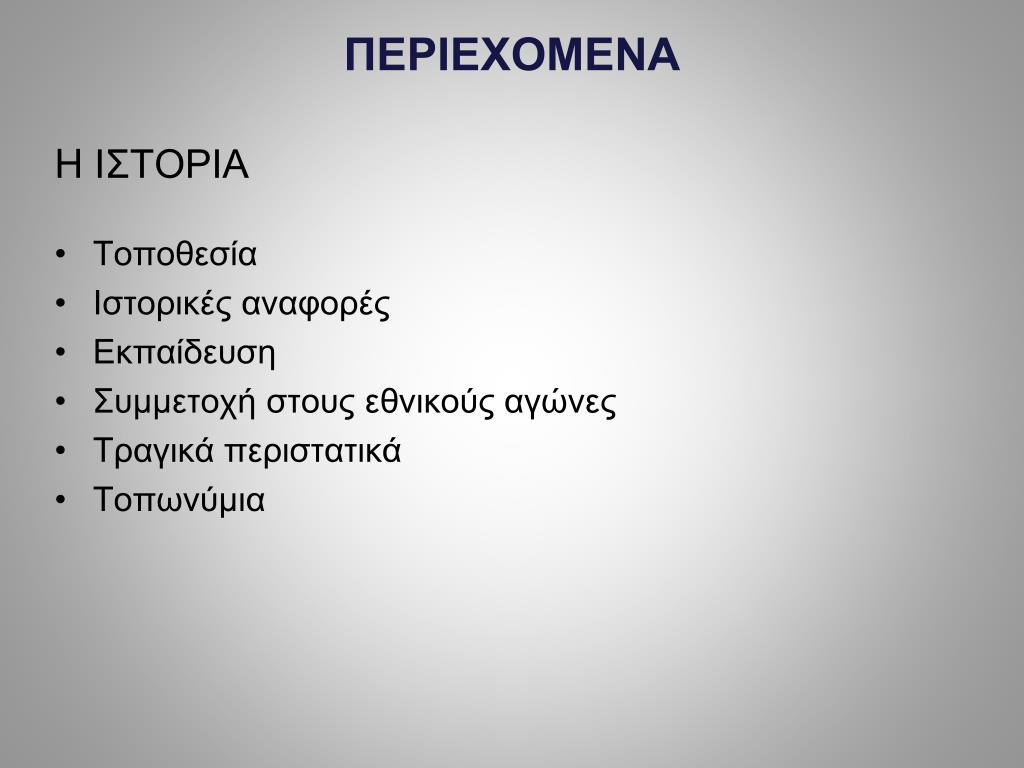 ΠΕΡΙΕΧΟΜΕΝΑ

Η ΙΣΤΟΡΙΑ

• Τοποθεσία
• Ιστορικές αναφορές
• Εκπαίδευση
• Συμμετοχή στους εθνικούς αγώνες
• Τραγικά περιστατικά
• Τοπωνύμια